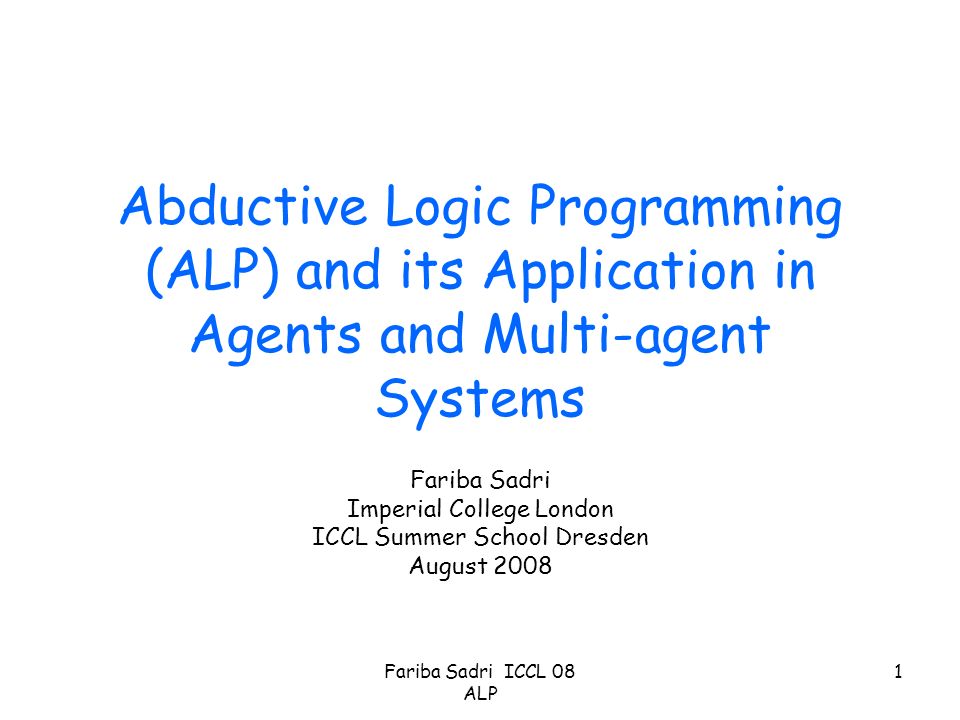 Abductive Logic Programming (ALP) and its Application in Agents and Multi-agent Systems

Fariba Sadri
Imperial College London
ICCL Summer School Dresden
August 2008

Fariba Sadri ICCL 08 ALP

1